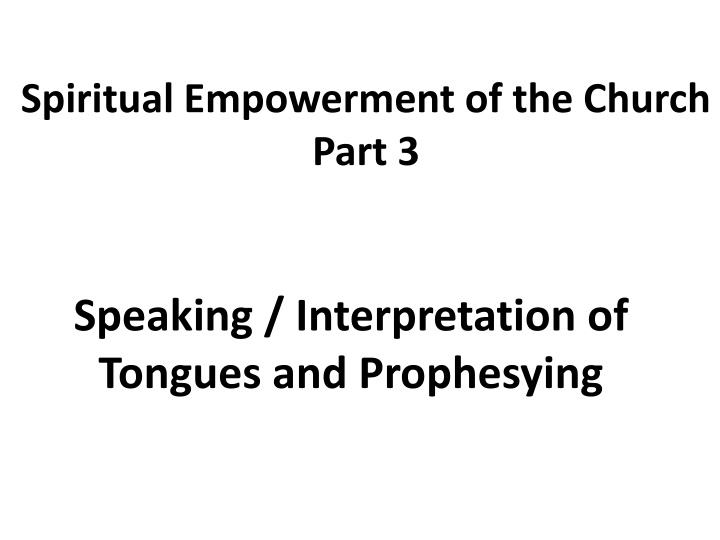 Spiritual Empowerment of the Church
Part 3

Speaking / Interpretation of Tongues and Prophesying